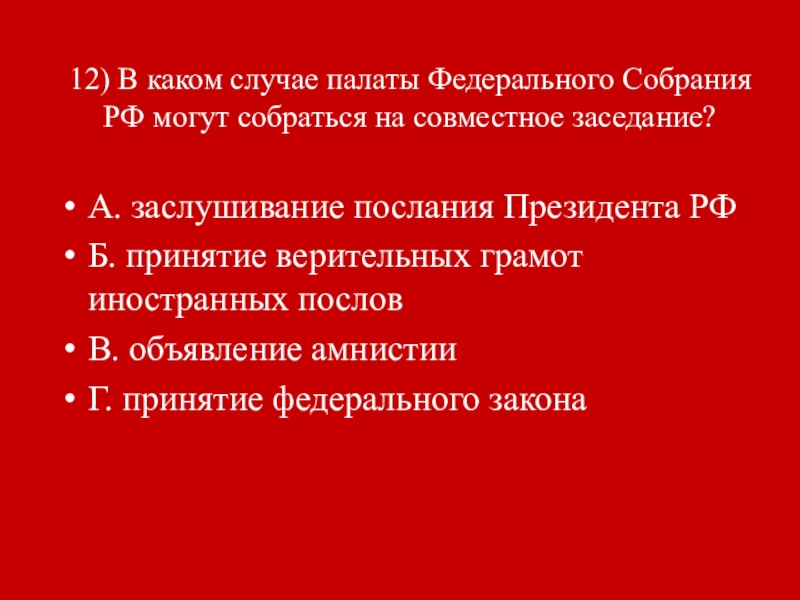 12) В каком случае палаты Федерального Собрания РФ могут собраться на совместное заседание?

• А. заслушивание послания Президента РФ
• Б. принятие верительных грамот иностранных послов
• В. объявление амнистии
• Г. принятие федерального закона